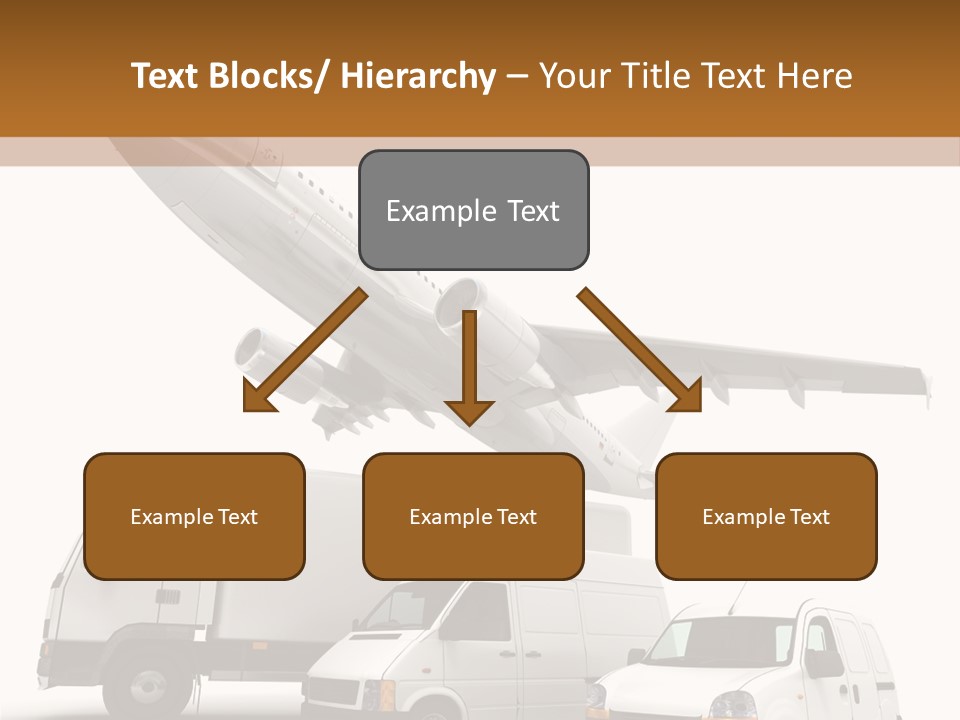 Text Blocks/ Hierarchy – Your Title Text Here

Example Text

Example Text

Example Text

Example Text